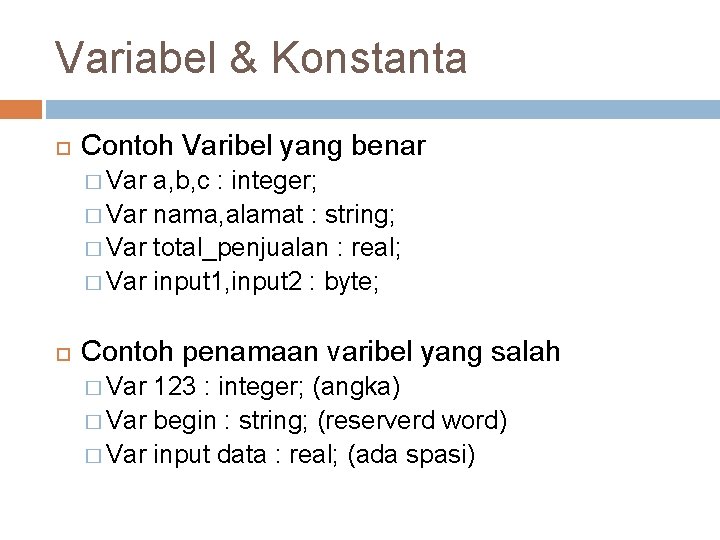 Variabel & Konstanta

Contoh Varibel yang benar

Var a,b,c : integer;

Var nama,alamat : string;

Var total_penjualan : real;

Var input1,input2 : byte;

Contoh penamaan varibel yang salah

Var 123 : integer; (angka)

Var begin : string; (reserverd word)

Var input data : real; (ada spasi)